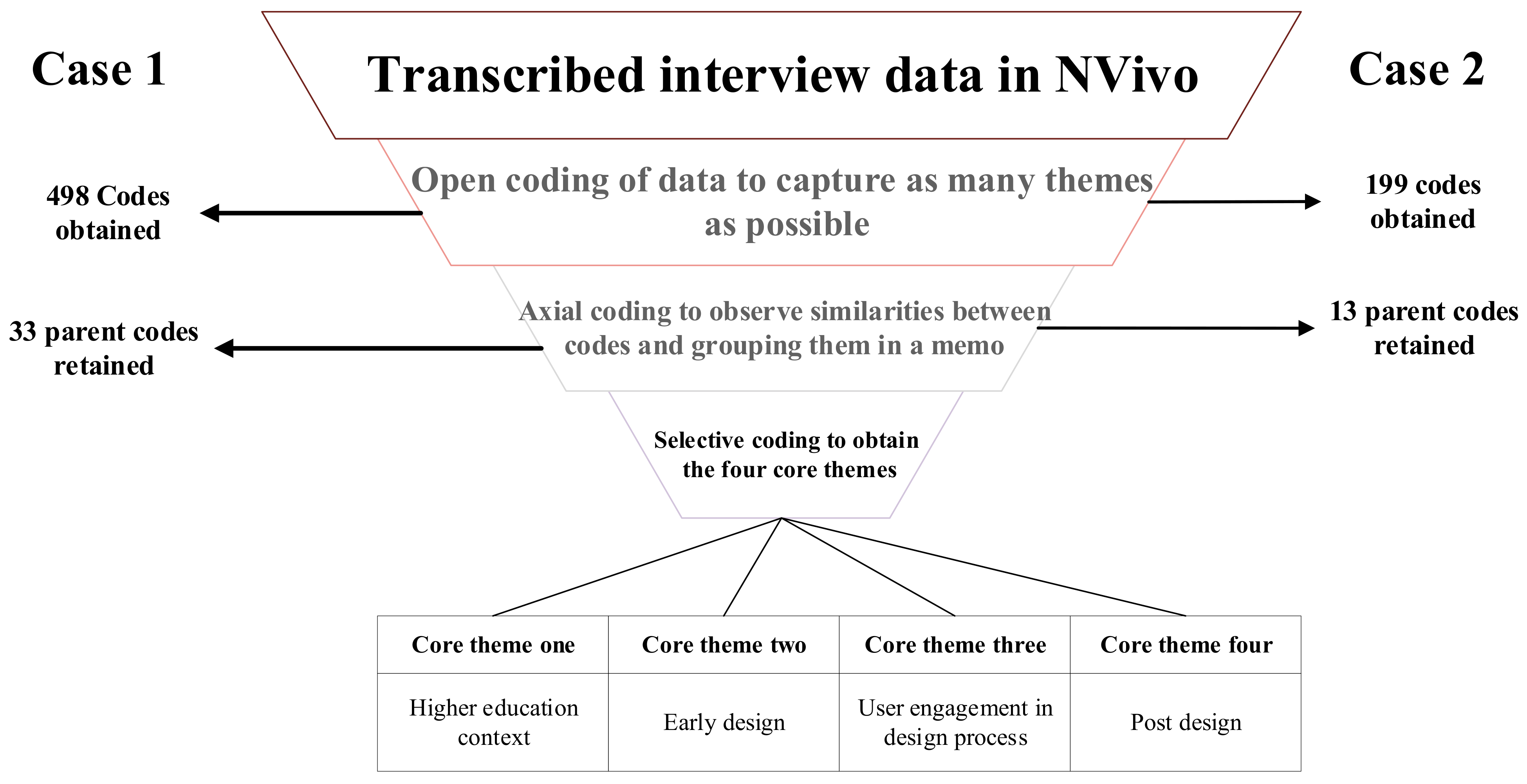 Case 1

Transcribed interview data in NVivo

Case 2

498 Codes obtained

Open coding of data to capture as many themes as possible

199 codes obtained

33 parent codes retained

Axial coding to observe similarities between codes and grouping them in a memo

13 parent codes retained

Selective coding to obtain the four core themes

| Core theme one | Core theme two | Core theme three | Core theme four |
|---|---|---|---|
| Higher education context | Early design | User engagement in design process | Post design |